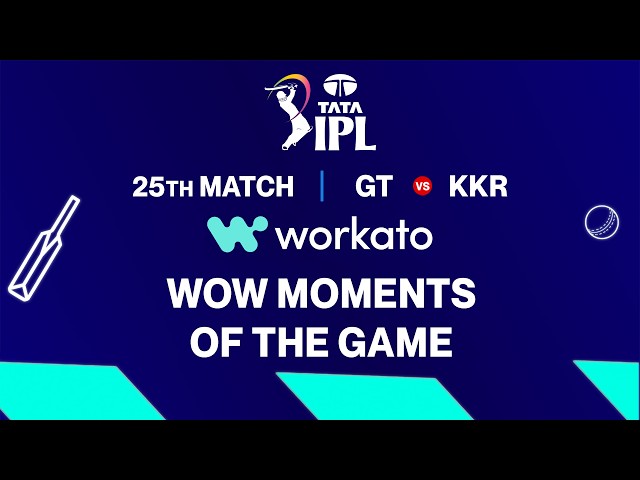 TATA IPL

25TH MATCH | GT VS KKR

workato

WOW MOMENTS OF THE GAME